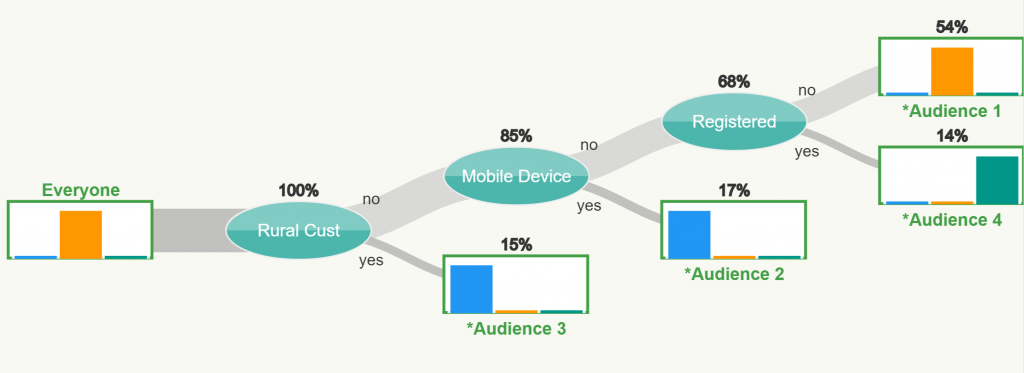 Everyone

100%
Rural Cust
no
yes

15%
*Audience 3

85%
Mobile Device
no
yes

17%
*Audience 2

68%
Registered
no
yes

54%
*Audience 1

14%
*Audience 4